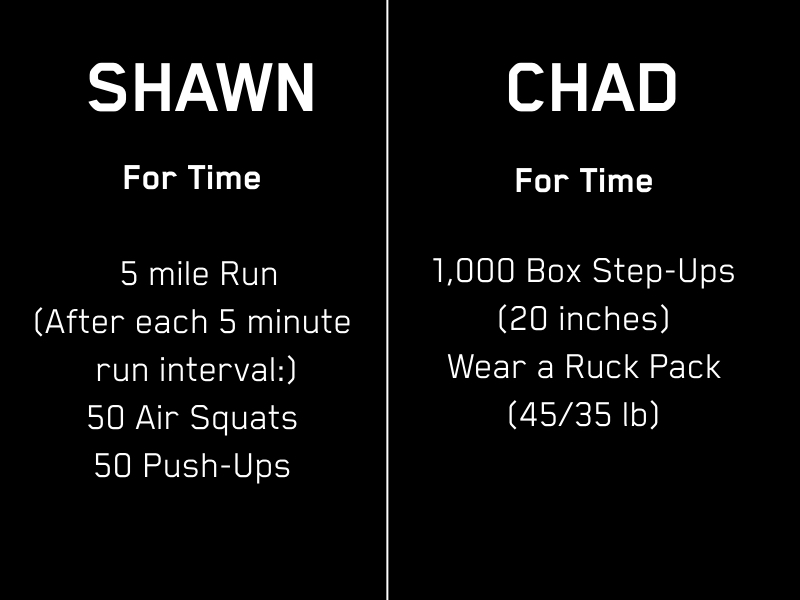 SHAWN

For Time

5 mile Run
(After each 5 minute run interval:)
50 Air Squats
50 Push-Ups

CHAD

For Time

1,000 Box Step-Ups
(20 inches)
Wear a Ruck Pack
(45/35 lb)